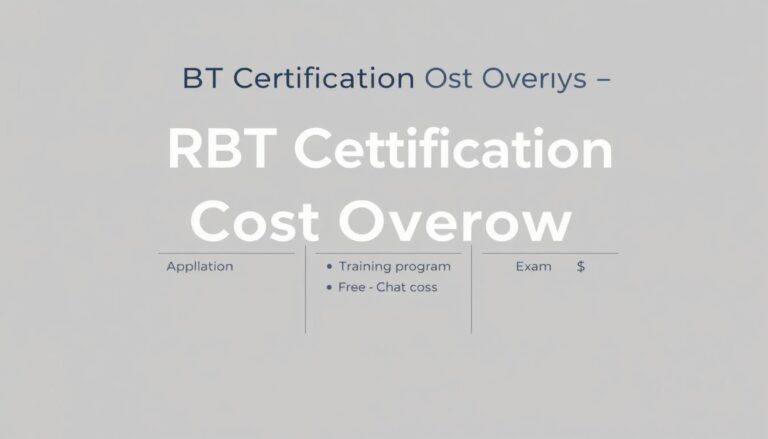 BT Certification Ost Overıys –

RBT Cettification Cost Overow

Appllation

• Training program
• Free - Chat coss

Exam $